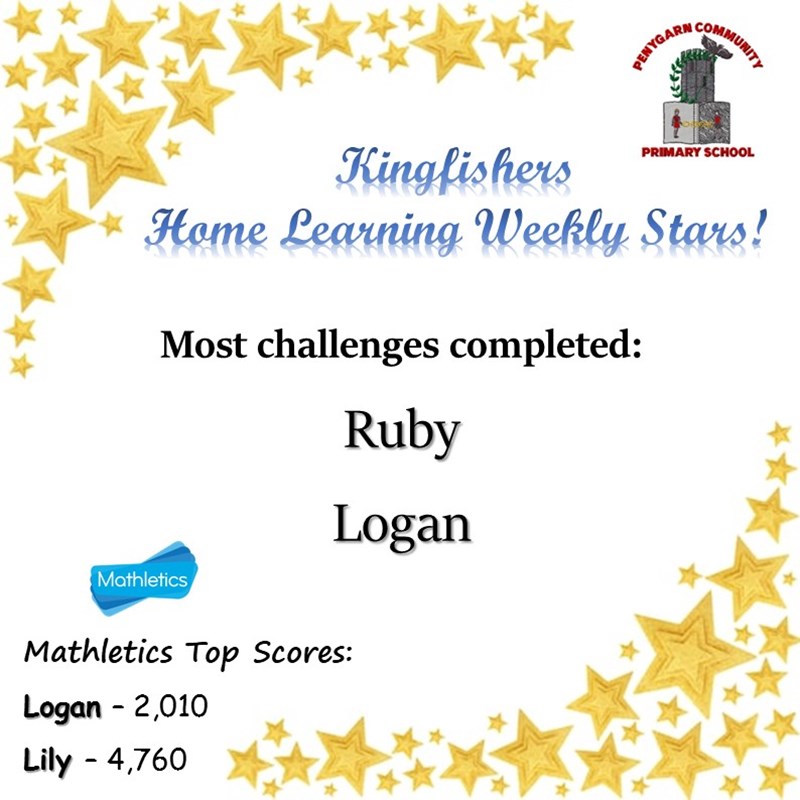 PENYGARN COMMUNITY
PRIMARY SCHOOL

Kingfishers
Home Learning Weekly Stars!

Most challenges completed:

Ruby

Logan

Mathletics

Mathletics Top Scores:

Logan - 2,010

Lily - 4,760